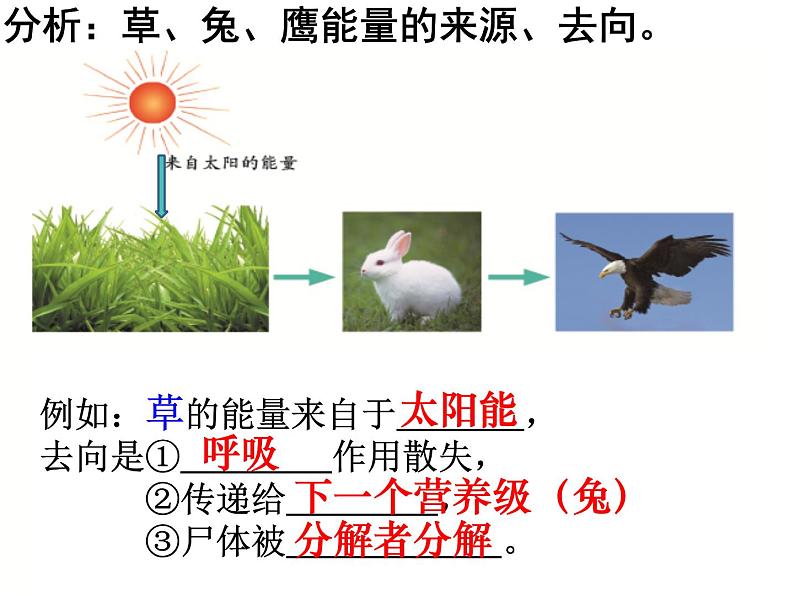 分析：草、兔、鹰能量的来源、去向。

来自太阳的能量

例如：草的能量来自于太阳能，
去向是①呼吸作用散失，
②传递给下一个营养级（兔）
③尸体被分解者分解。